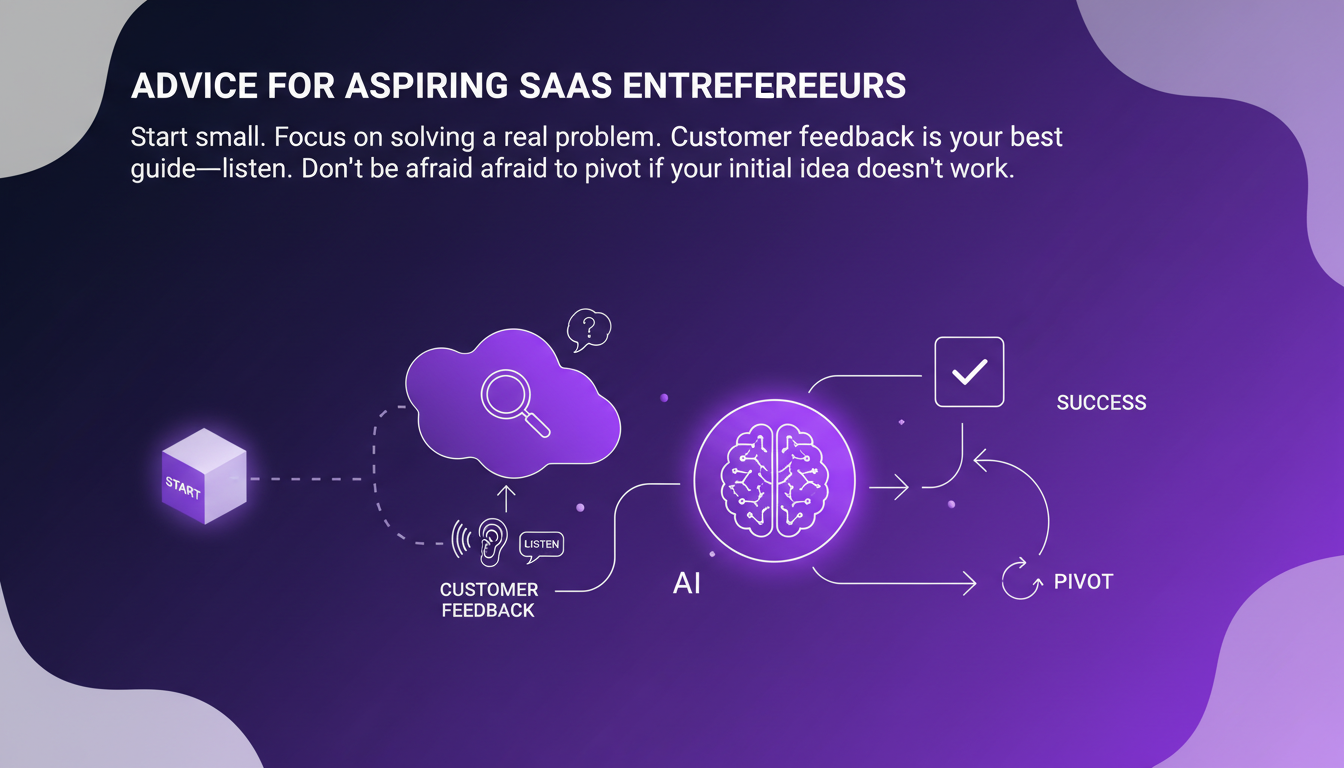 ADVICE FOR ASPIRING SAAS ENTREFEREEURS

Start small. Focus on solving a real problem. Customer feedback is your best guide—listen. Don't be afraid afraid to pivot if your initial idea doesn't work.

?

START

LISTEN

CUSTOMER FEEDBACK

AI

SUCCESS

PIVOT